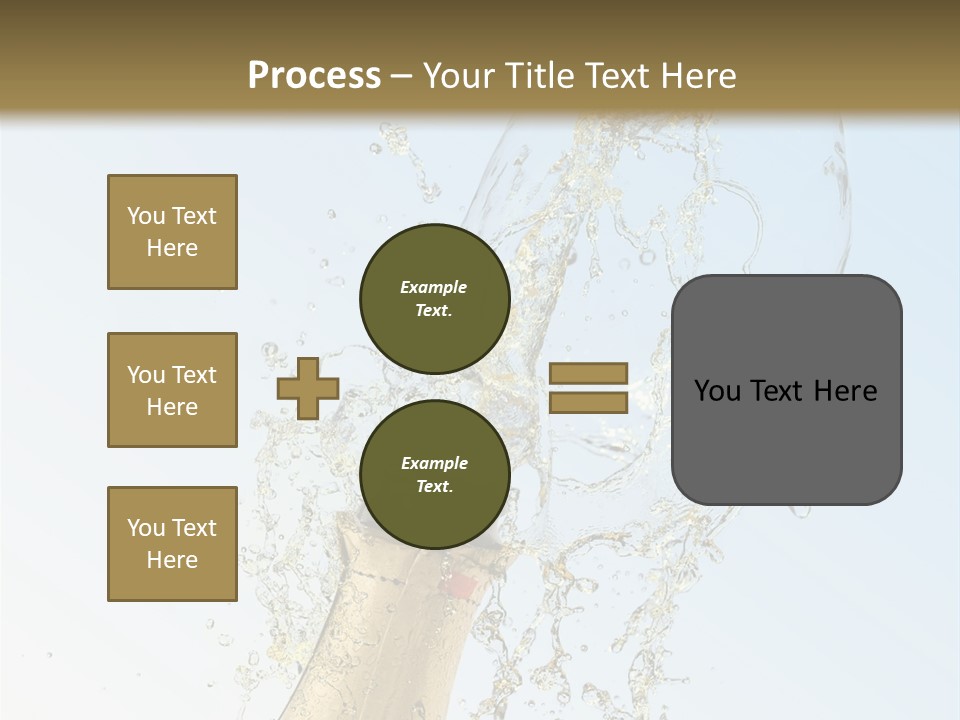 Process – Your Title Text Here

You Text Here

You Text Here

You Text Here

Example Text.

Example Text.

You Text Here